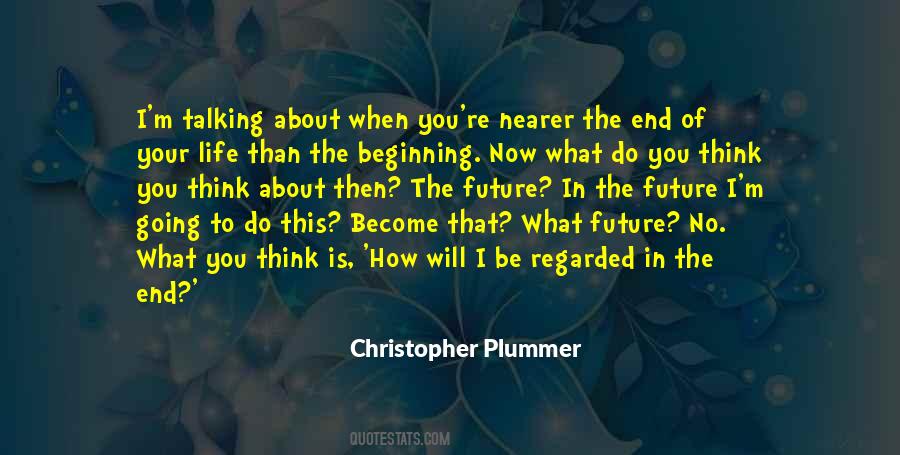 I'm talking about when you're nearer the end of your life than the beginning. Now what do you think you think about then? The future? In the future I'm going to do this? Become that? What future? No. What you think is, 'How will I be regarded in the end?'

Christopher Plummer

QUOTESTATS.COM